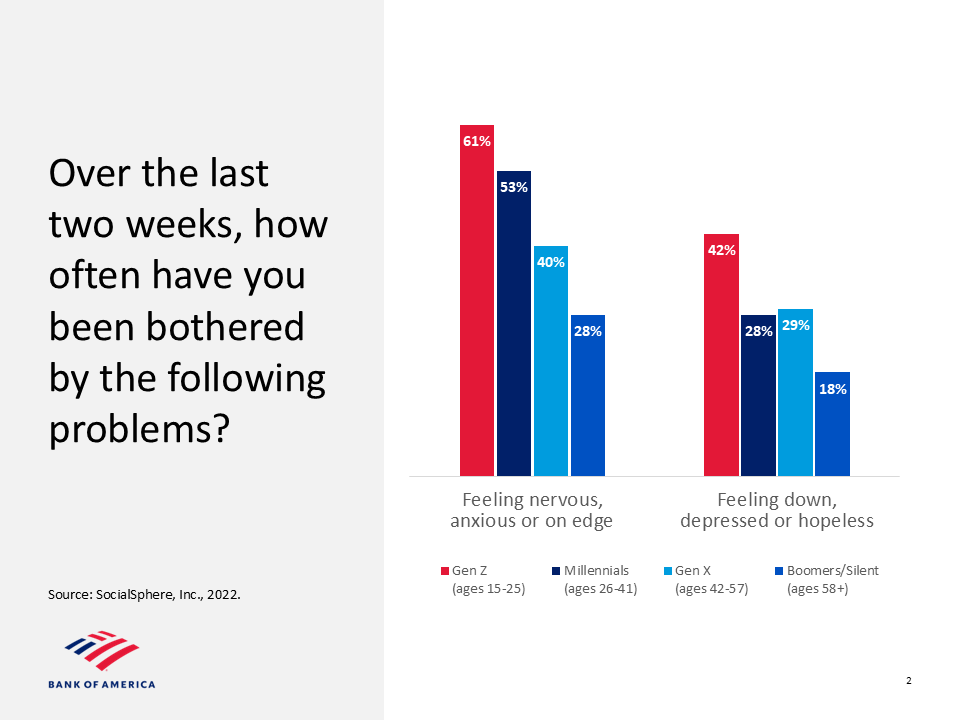 Over the last two weeks, how often have you been bothered by the following problems?

Source: SocialSphere, Inc., 2022.

BANK OF AMERICA

61%
53%
40%
28%
42%
28%
29%
18%

Feeling nervous, anxious or on edge

Feeling down, depressed or hopeless

Gen Z (ages 15-25)
Millennials (ages 26-41)
Gen X (ages 42-57)
Boomers/Silent (ages 58+)

2